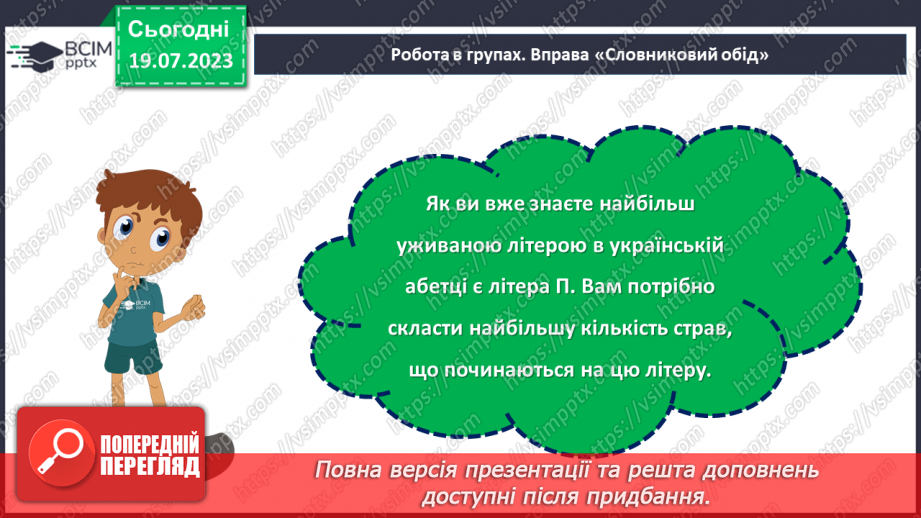 ВСІМ pptx

Сьогодні 19.07.2023

Робота в групах. Вправа «Словниковий обід»

Як ви вже знаєте найбільш уживаною літерою в українській абетці є літера П. Вам потрібно скласти найбільшу кількість страв, що починаються на цю літеру.

ВСІМ pptx

ПОПЕРЕДНІЙ ПЕРЕГЛЯД

Повна версія презентації та решта доповнень доступні після придбання.

https://vsimpptx.com